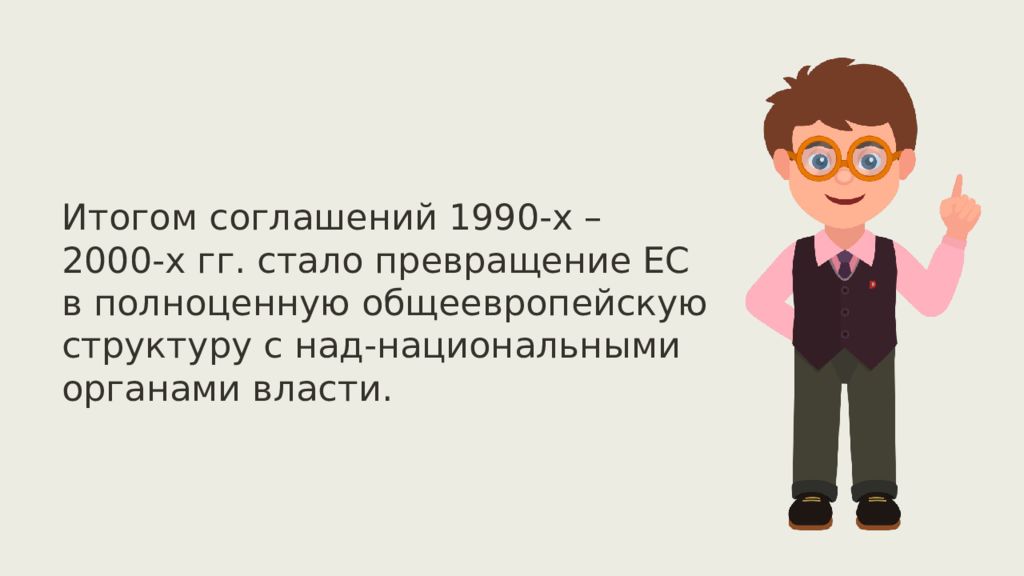 Итогом соглашений 1990-х – 2000-х гг. стало превращение ЕС в полноценную общеевропейскую структуру с над-национальными органами власти.